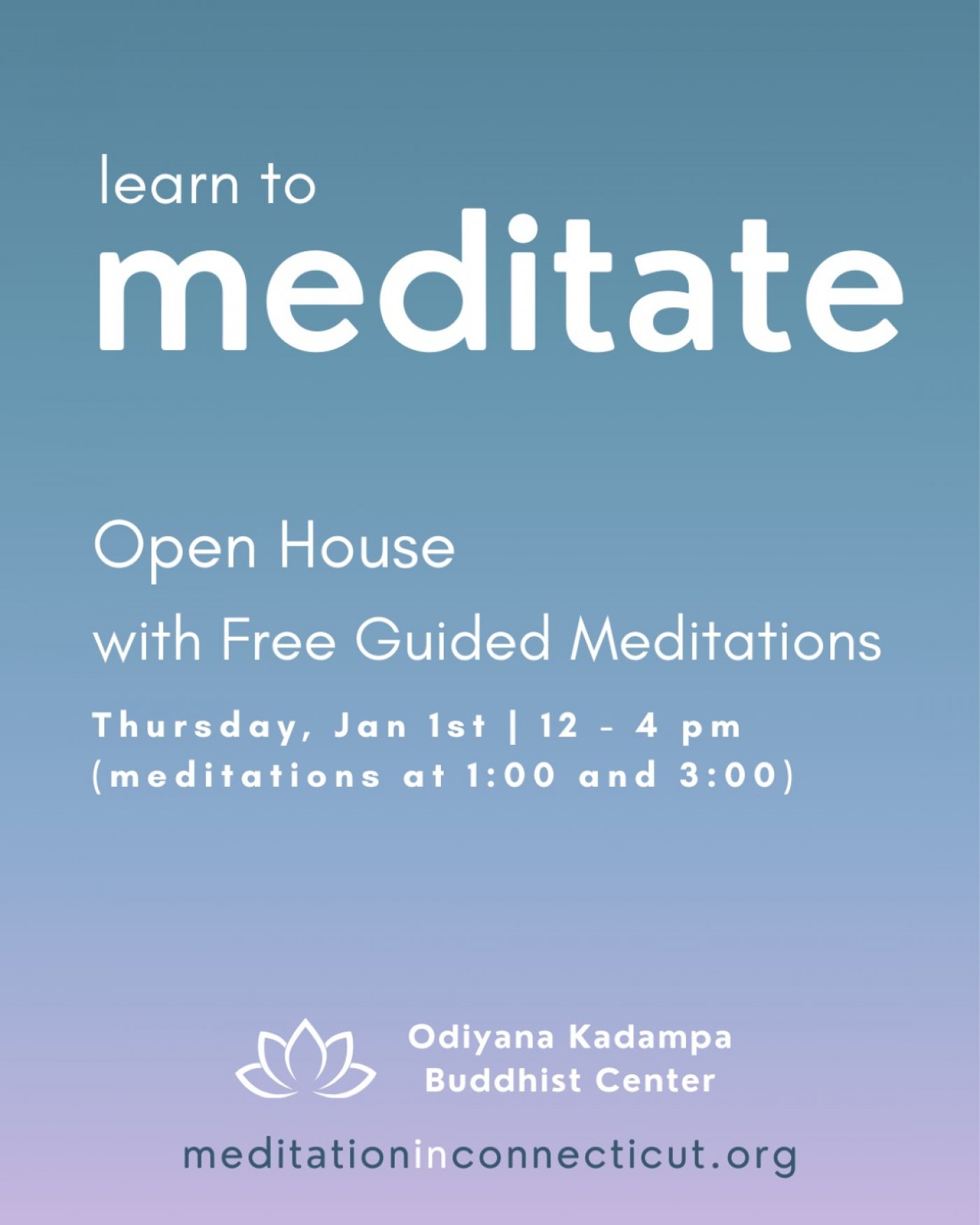 learn to
meditate

Open House
with Free Guided Meditations

Thursday, Jan 1st | 12 - 4 pm
(meditations at 1:00 and 3:00)

Odiyana Kadampa
Buddhist Center

meditationinconnecticut.org